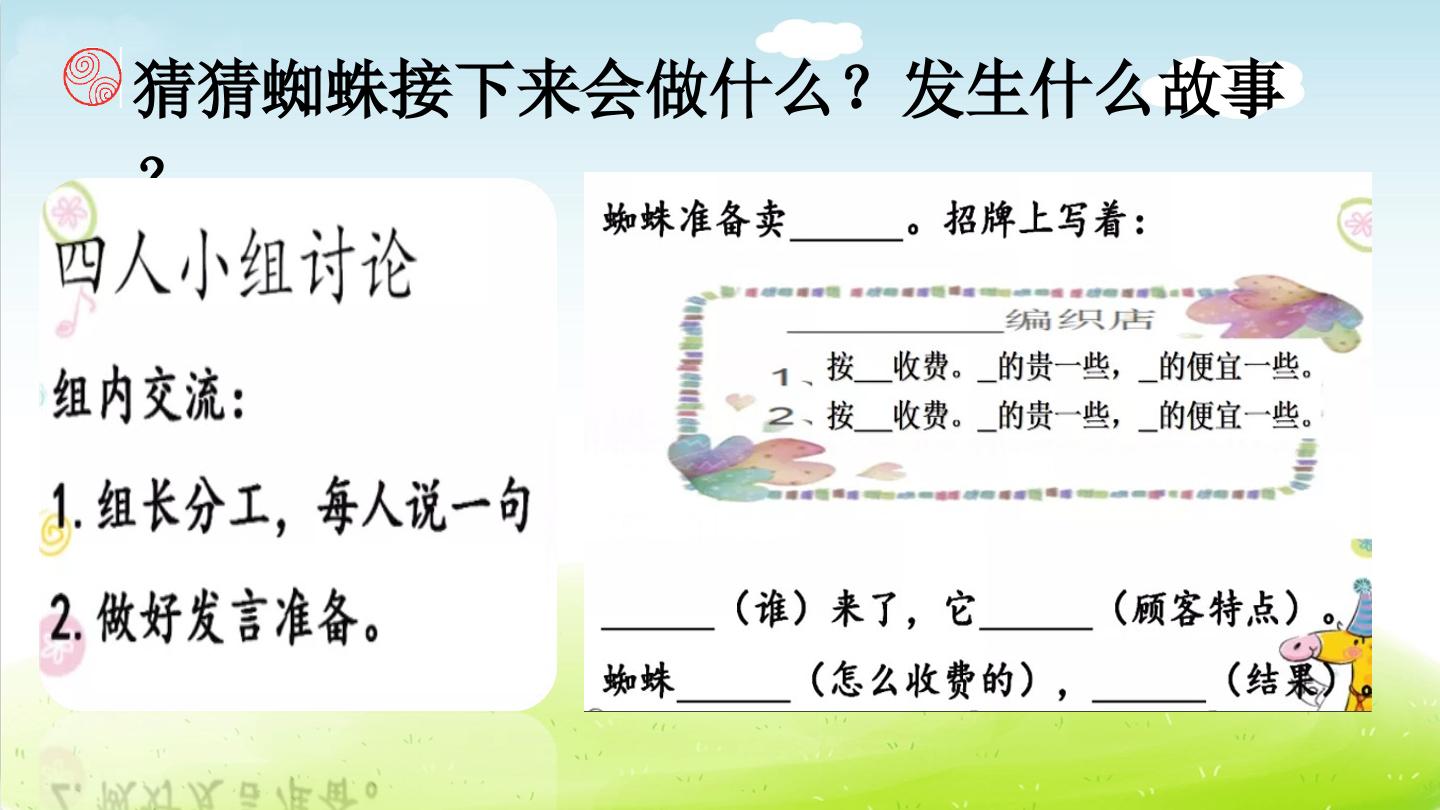 猜猜蜘蛛接下来会做什么？发生什么故事？

四人小组讨论

组内交流：

1. 组长分工，每人说一句

2. 做好发言准备。

蜘蛛准备卖______。招牌上写着：

____________编织店

1、按__收费。_的贵一些，_的便宜一些。

2、按__收费。_的贵一些，_的便宜一些。

______（谁）来了，它______（顾客特点）。

蜘蛛______（怎么收费的），______（结果）。